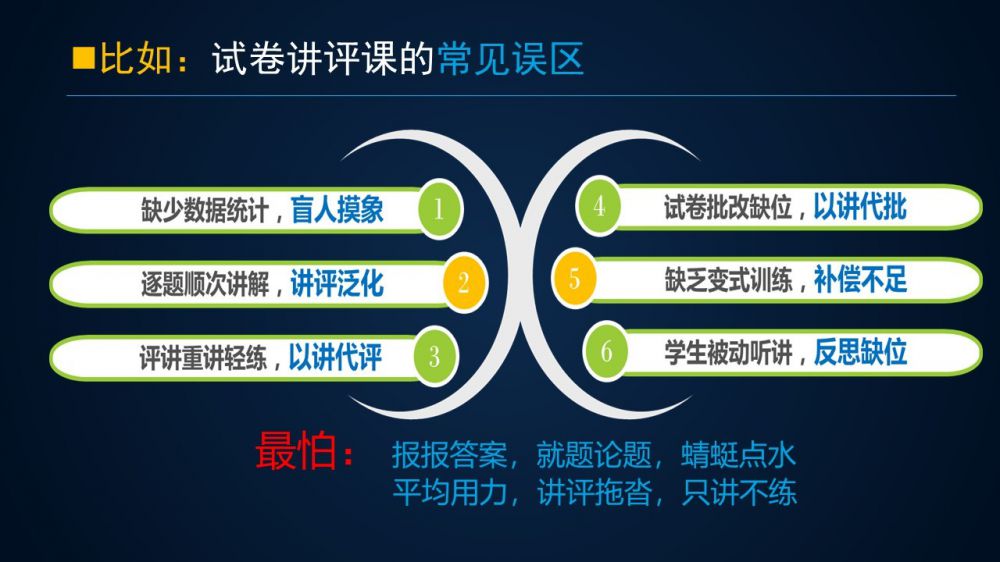 ■比如：试卷讲评课的常见误区

缺少数据统计，盲人摸象 1

逐题顺次讲解，讲评泛化 2

评讲重讲轻练，以讲代评 3

4 试卷批改缺位，以讲代批

5 缺乏变式训练，补偿不足

6 学生被动听讲，反思缺位

最怕： 报报答案，就题论题，蜻蜓点水
平均用力，讲评拖沓，只讲不练